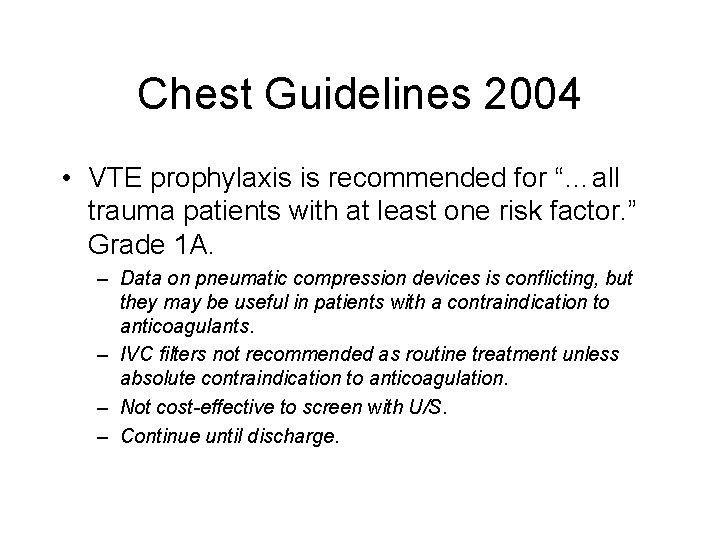 Chest Guidelines 2004

• VTE prophylaxis is recommended for "…all trauma patients with at least one risk factor." Grade 1A.

– Data on pneumatic compression devices is conflicting, but they may be useful in patients with a contraindication to anticoagulants.

– IVC filters not recommended as routine treatment unless absolute contraindication to anticoagulation.

– Not cost-effective to screen with U/S.

– Continue until discharge.